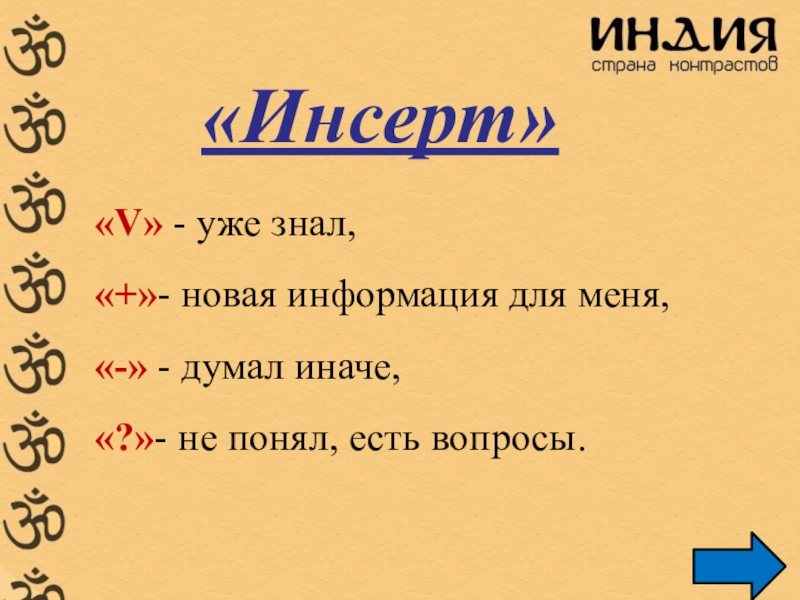 ИНДИЯ
страна контрастов

«Инсерт»

«V» - уже знал,

«+»- новая информация для меня,

«-» - думал иначе,

«?»- не понял, есть вопросы.